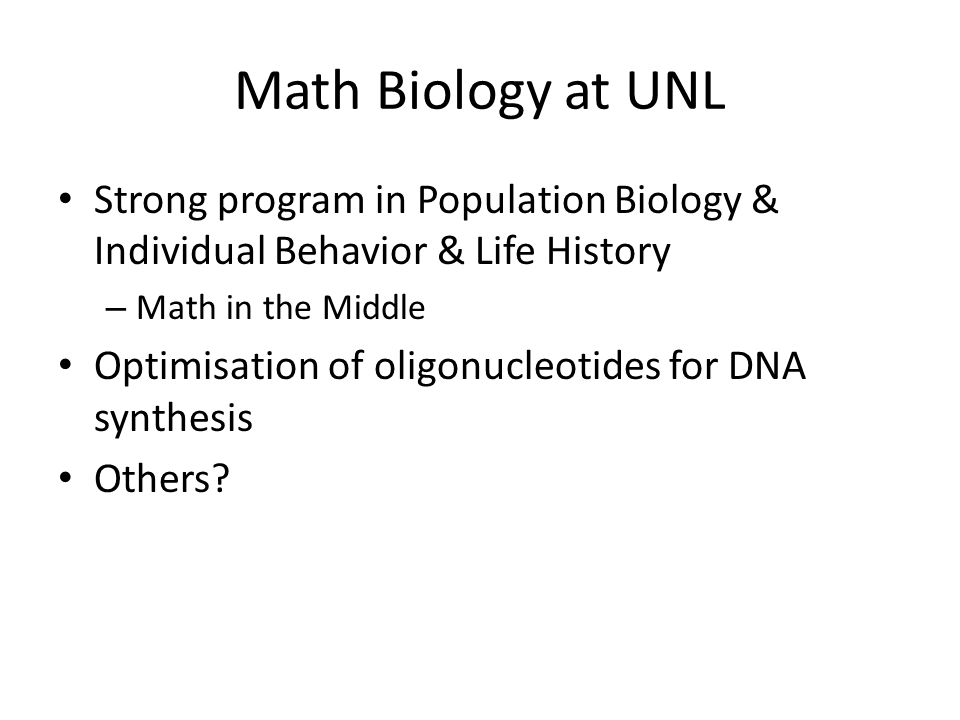 Math Biology at UNL

• Strong program in Population Biology & Individual Behavior & Life History
  – Math in the Middle
• Optimisation of oligonucleotides for DNA synthesis
• Others?